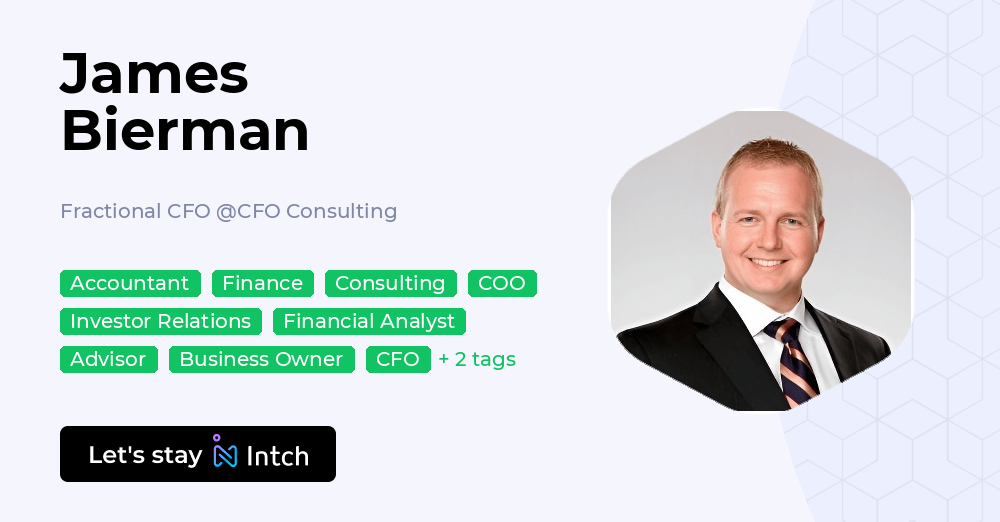 James Bierman

Fractional CFO @CFO Consulting

Accountant Finance Consulting COO
Investor Relations Financial Analyst
Advisor Business Owner CFO + 2 tags

Let's stay Intch